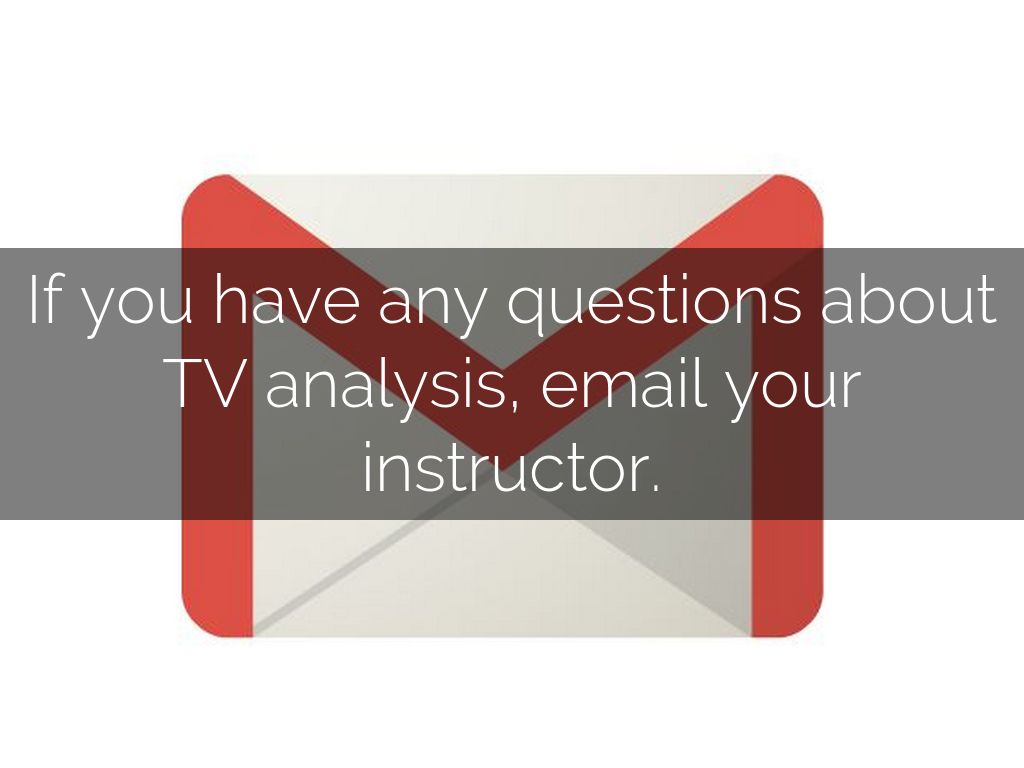 If you have any questions about TV analysis, email your instructor.